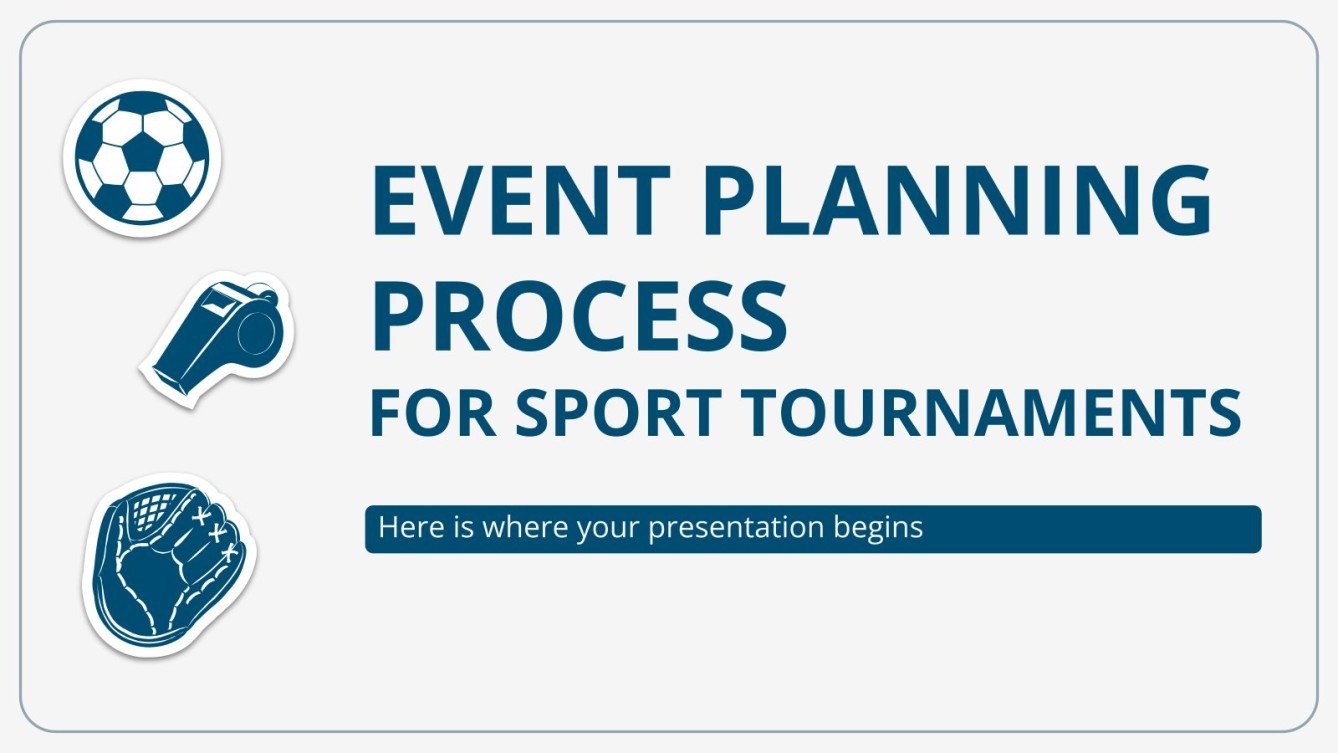 EVENT PLANNING PROCESS
FOR SPORT TOURNAMENTS

Here is where your presentation begins